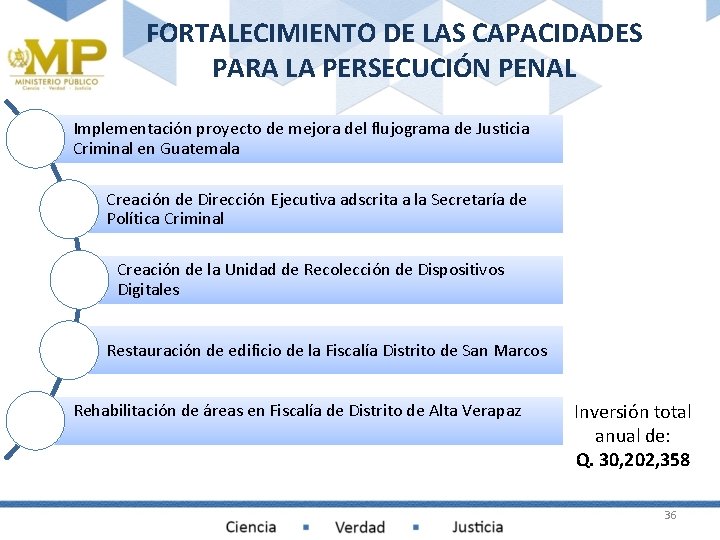 MP
MINISTERIO PÚBLICO
Ciencia · Verdad · Justicia

FORTALECIMIENTO DE LAS CAPACIDADES PARA LA PERSECUCIÓN PENAL

Implementación proyecto de mejora del flujograma de Justicia Criminal en Guatemala

Creación de Dirección Ejecutiva adscrita a la Secretaría de Política Criminal

Creación de la Unidad de Recolección de Dispositivos Digitales

Restauración de edificio de la Fiscalía Distrito de San Marcos

Rehabilitación de áreas en Fiscalía de Distrito de Alta Verapaz

Inversión total anual de:
Q. 30,202,358

36

Ciencia ▪ Verdad ▪ Justicia